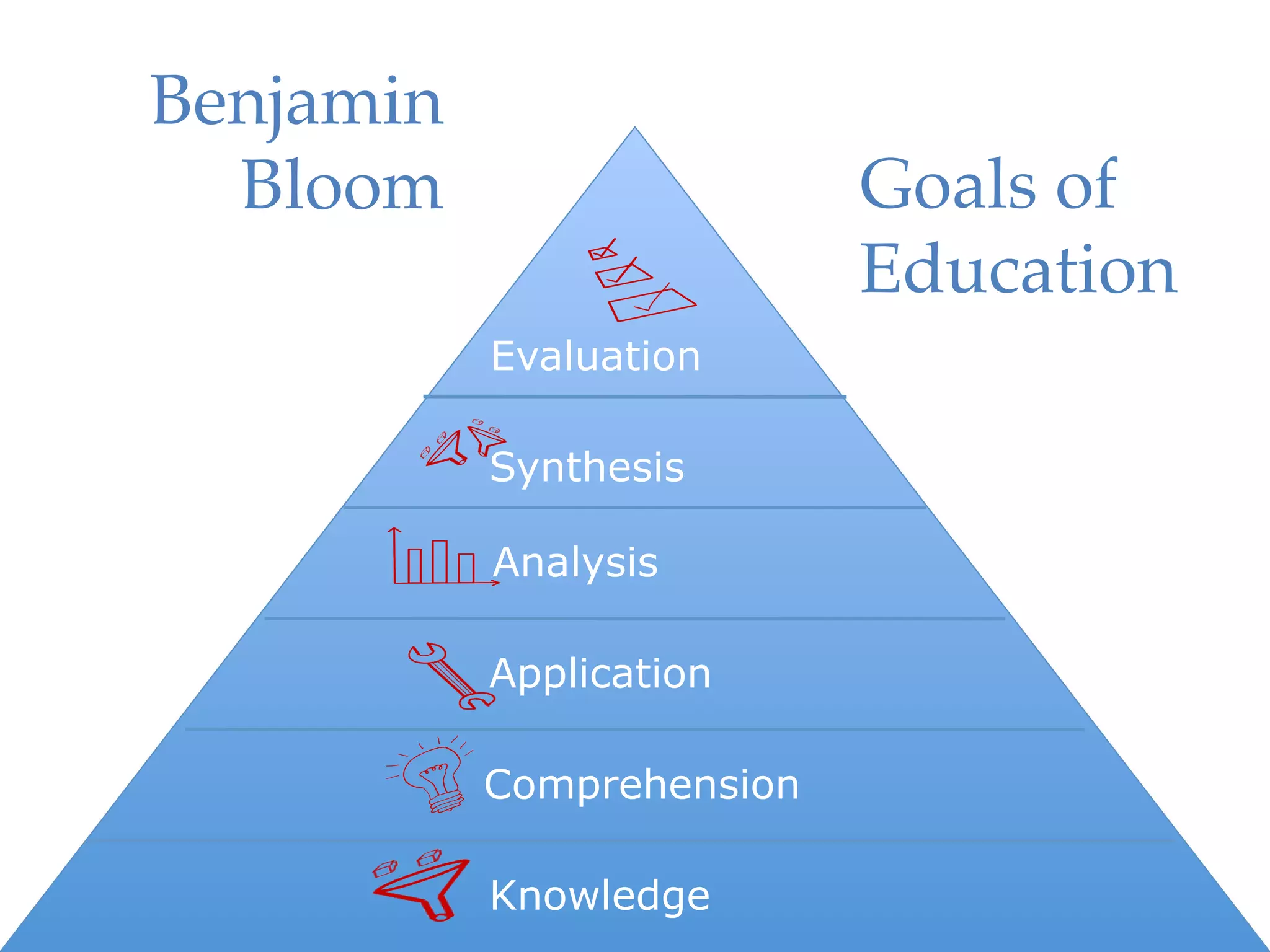 Benjamin Bloom

Goals of Education

Evaluation

Synthesis

Analysis

Application

Comprehension

Knowledge